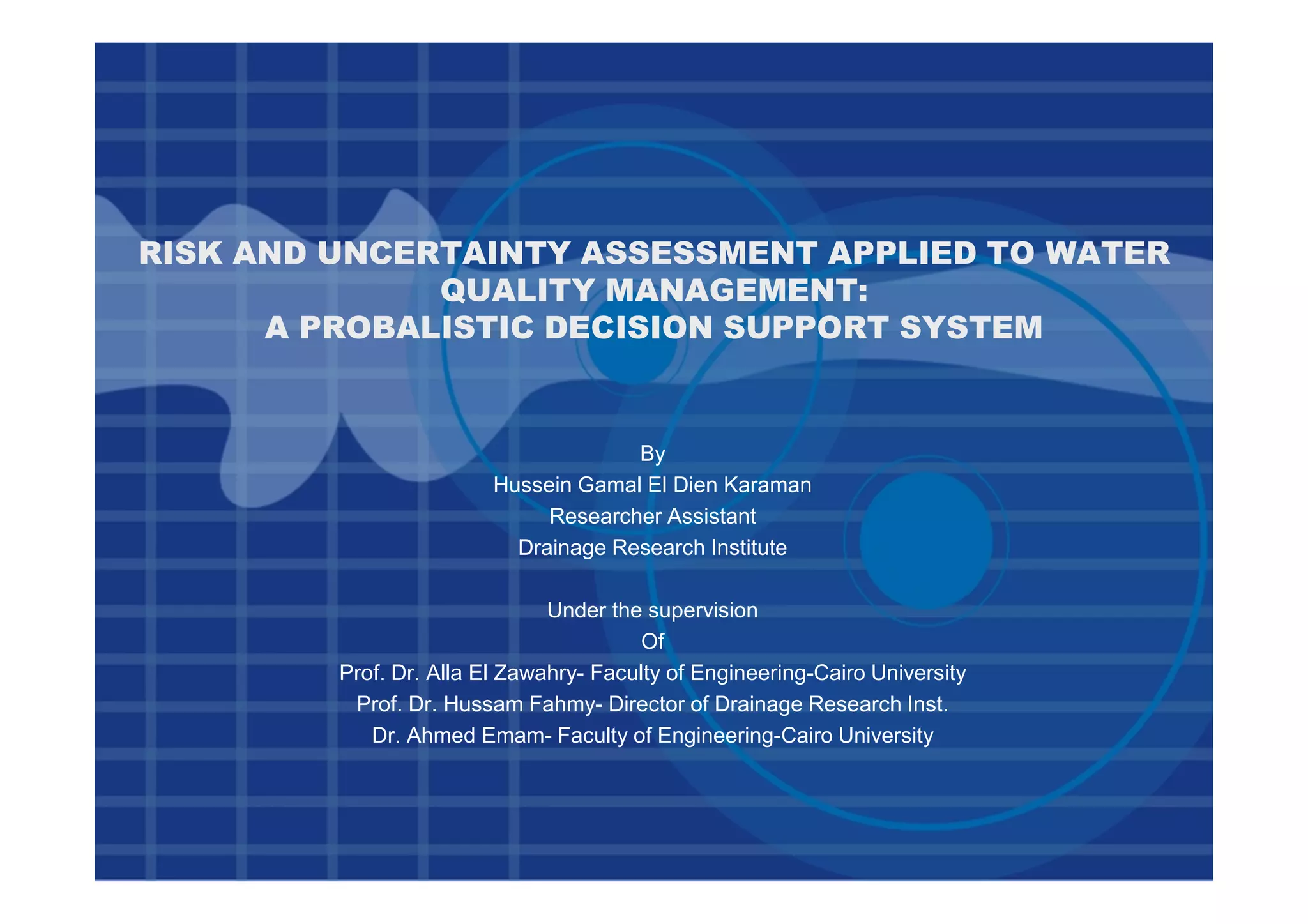 RISK AND UNCERTAINTY ASSESSMENT APPLIED TO WATER QUALITY MANAGEMENT:
A PROBALISTIC DECISION SUPPORT SYSTEM

By
Hussein Gamal El Dien Karaman
Researcher Assistant
Drainage Research Institute

Under the supervision
Of
Prof. Dr. Alla El Zawahry- Faculty of Engineering-Cairo University
Prof. Dr. Hussam Fahmy- Director of Drainage Research Inst.
Dr. Ahmed Emam- Faculty of Engineering-Cairo University